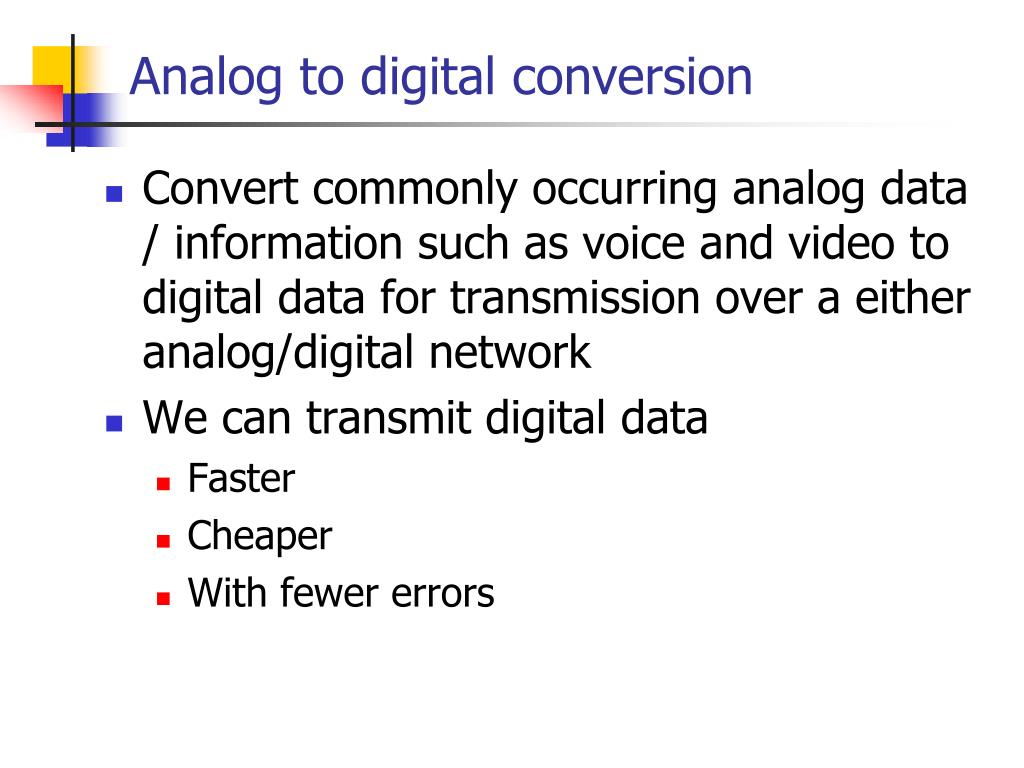 Analog to digital conversion

- Convert commonly occurring analog data / information such as voice and video to digital data for transmission over a either analog/digital network
- We can transmit digital data
  - Faster
  - Cheaper
  - With fewer errors